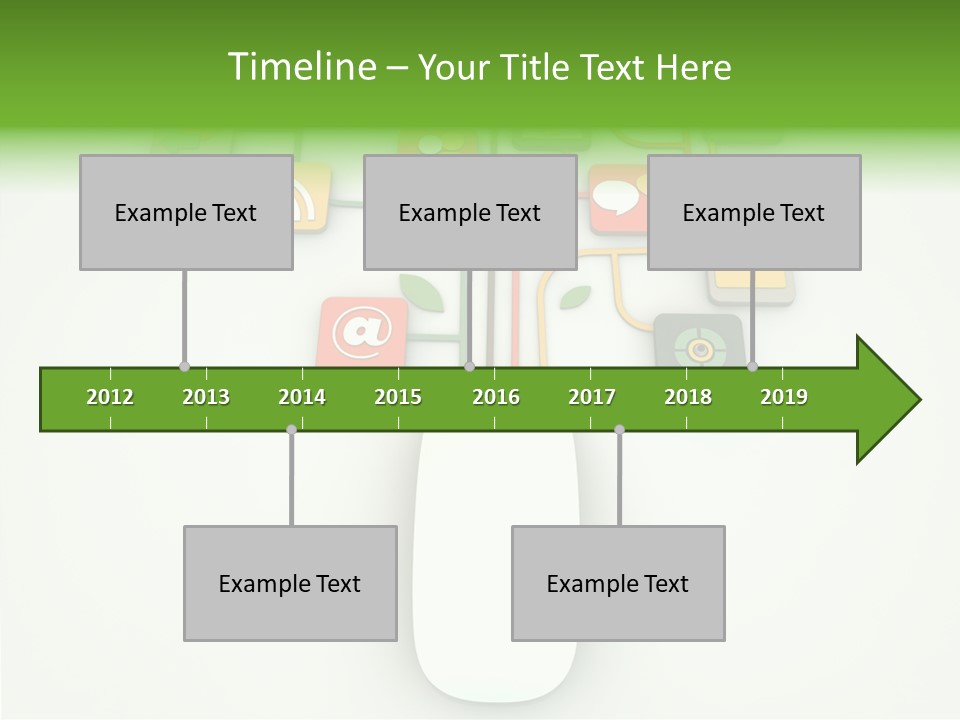 Timeline – Your Title Text Here

Example Text

Example Text

Example Text

2012 2013 2014 2015 2016 2017 2018 2019

Example Text

Example Text